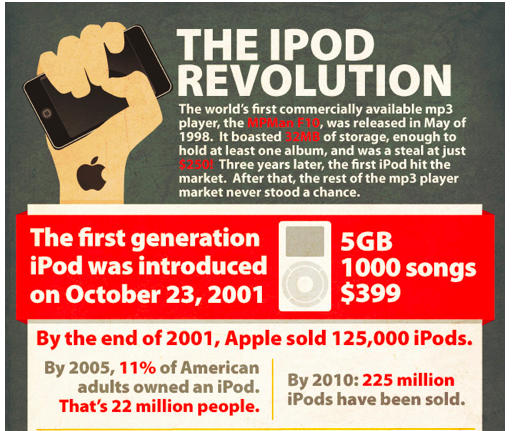 THE IPOD REVOLUTION

The world's first commercially available mp3 player, the MPMan F10, was released in May of 1998. It boasted 32MB of storage, enough to hold at least one album, and was a steal at just $250! Three years later, the first iPod hit the market. After that, the rest of the mp3 player market never stood a chance.

The first generation iPod was introduced on October 23, 2001

5GB
1000 songs
$399

By the end of 2001, Apple sold 125,000 iPods.

By 2005, 11% of American adults owned an iPod. That's 22 million people.

By 2010: 225 million iPods have been sold.